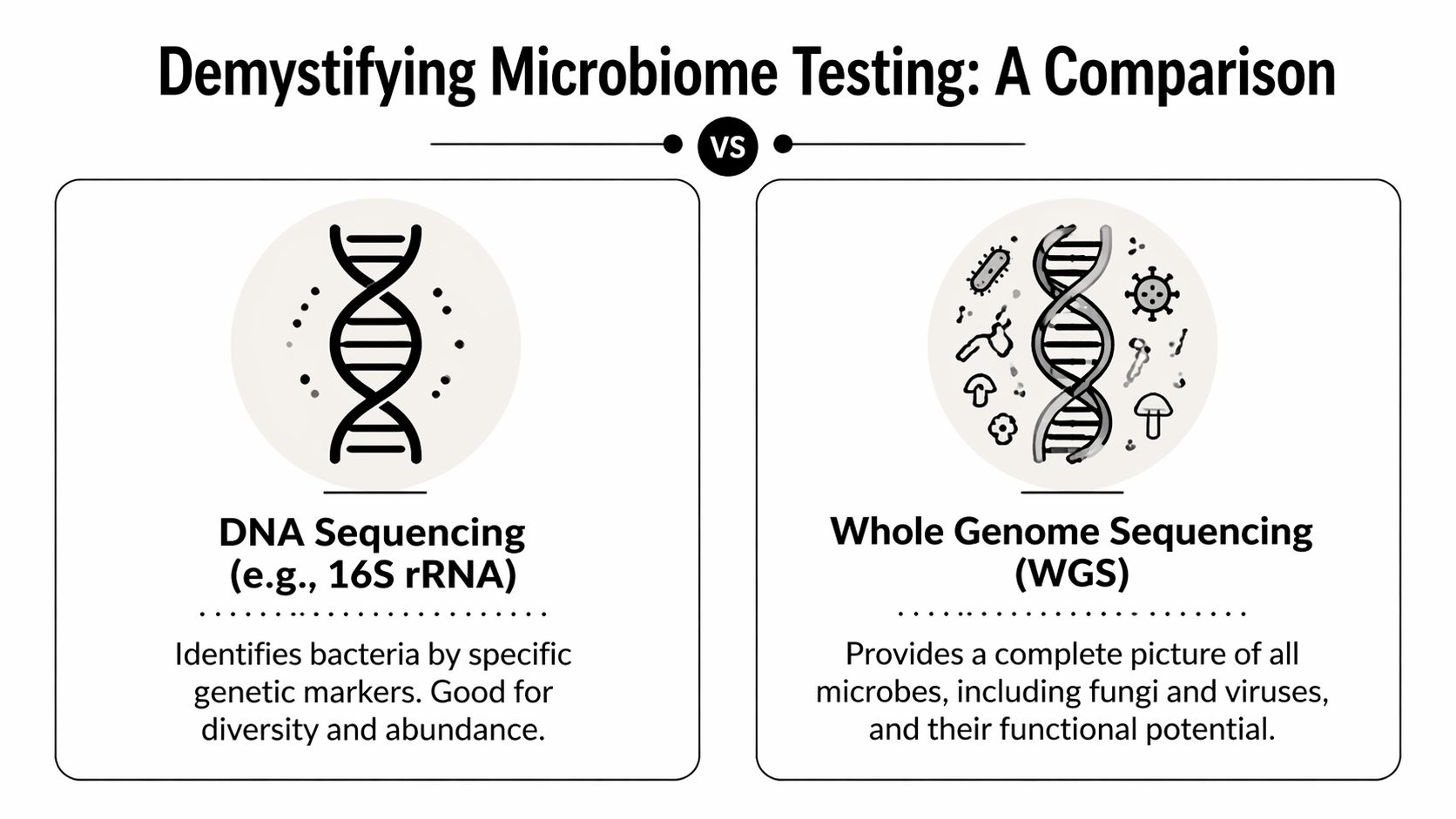 Demystifying Microbiome Testing: A Comparison

VS

DNA Sequencing (e.g., 16S rRNA)

Identifies bacteria by specific genetic markers. Good for diversity and abundance.

Whole Genome Sequencing (WGS)

Provides a complete picture of all microbes, including fungi and viruses, and their functional potential.